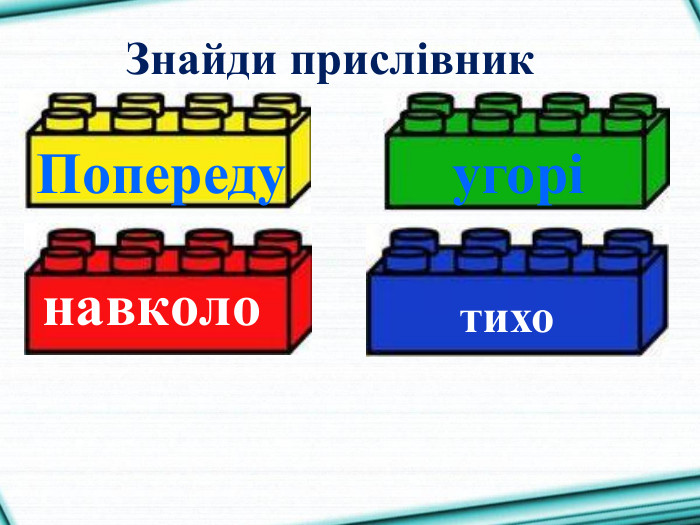 Знайди прислівник

Попереду

угорі

навколо

тихо